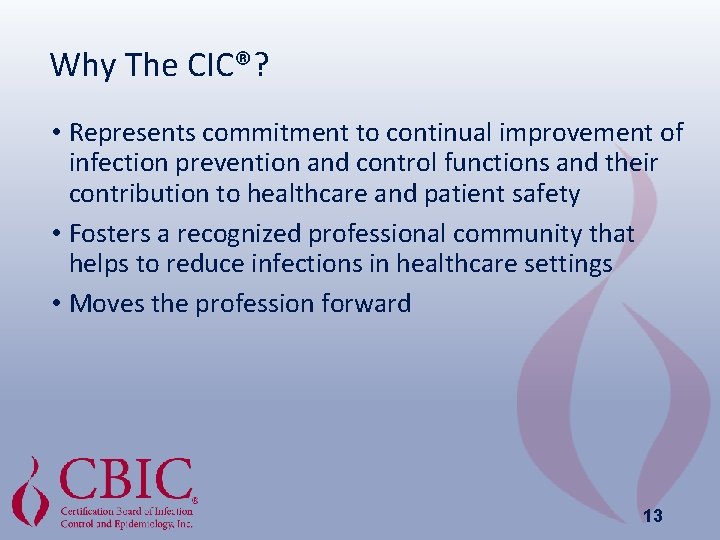 Why The CIC®?

• Represents commitment to continual improvement of infection prevention and control functions and their contribution to healthcare and patient safety

• Fosters a recognized professional community that helps to reduce infections in healthcare settings

• Moves the profession forward

CBIC®
Certification Board of Infection Control and Epidemiology, Inc.

13